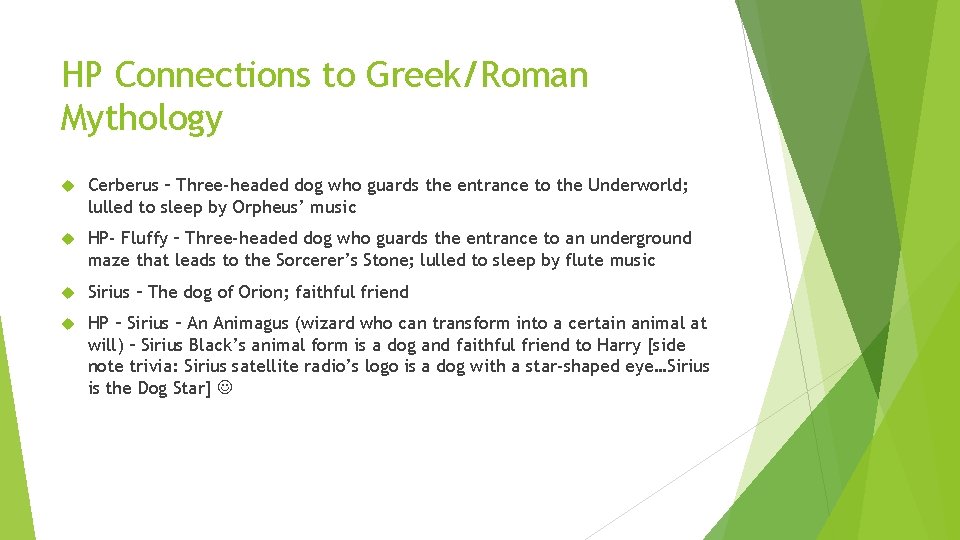 HP Connections to Greek/Roman Mythology

Cerberus – Three-headed dog who guards the entrance to the Underworld; lulled to sleep by Orpheus' music

HP- Fluffy – Three-headed dog who guards the entrance to an underground maze that leads to the Sorcerer's Stone; lulled to sleep by flute music

Sirius – The dog of Orion; faithful friend

HP – Sirius – An Animagus (wizard who can transform into a certain animal at will) – Sirius Black's animal form is a dog and faithful friend to Harry [side note trivia: Sirius satellite radio's logo is a dog with a star-shaped eye…Sirius is the Dog Star] ☺